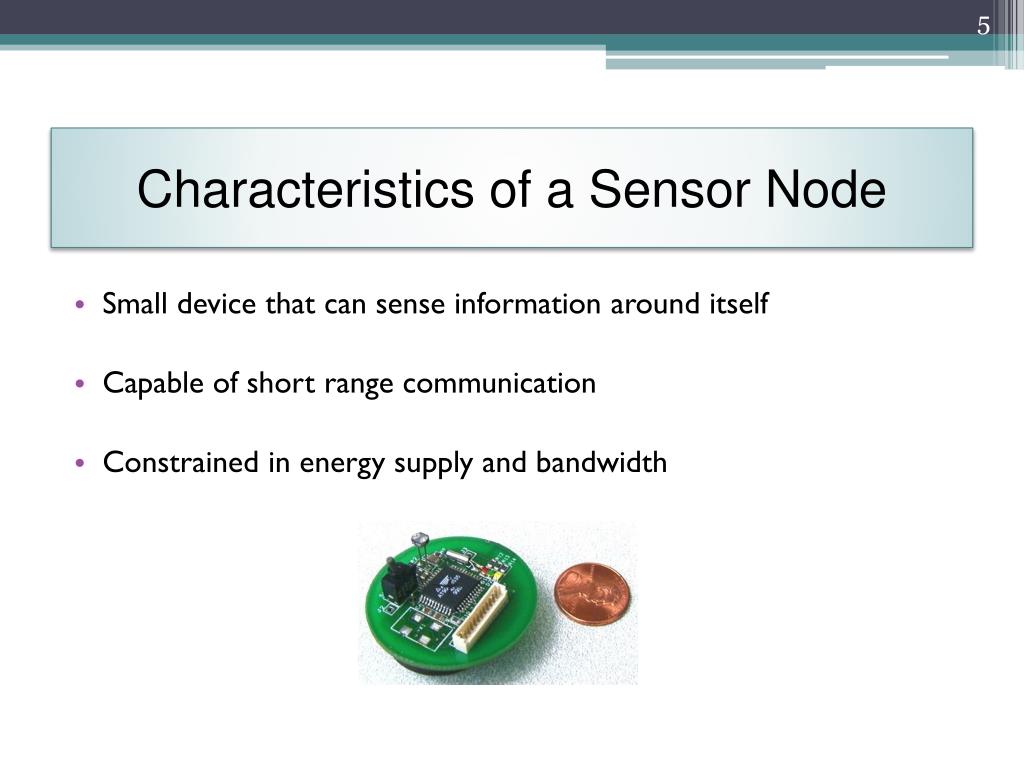 5

Characteristics of a Sensor Node

• Small device that can sense information around itself

• Capable of short range communication

• Constrained in energy supply and bandwidth